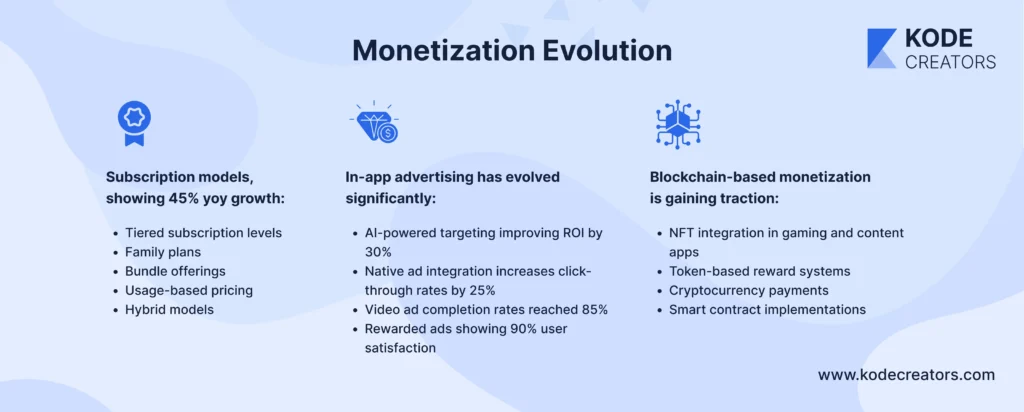 Monetization Evolution

KODE CREATORS

Subscription models, showing 45% yoy growth:

- Tiered subscription levels
- Family plans
- Bundle offerings
- Usage-based pricing
- Hybrid models

In-app advertising has evolved significantly:

- AI-powered targeting improving ROI by 30%
- Native ad integration increases click-through rates by 25%
- Video ad completion rates reached 85%
- Rewarded ads showing 90% user satisfaction

Blockchain-based monetization is gaining traction:

- NFT integration in gaming and content apps
- Token-based reward systems
- Cryptocurrency payments
- Smart contract implementations

www.kodecreators.com